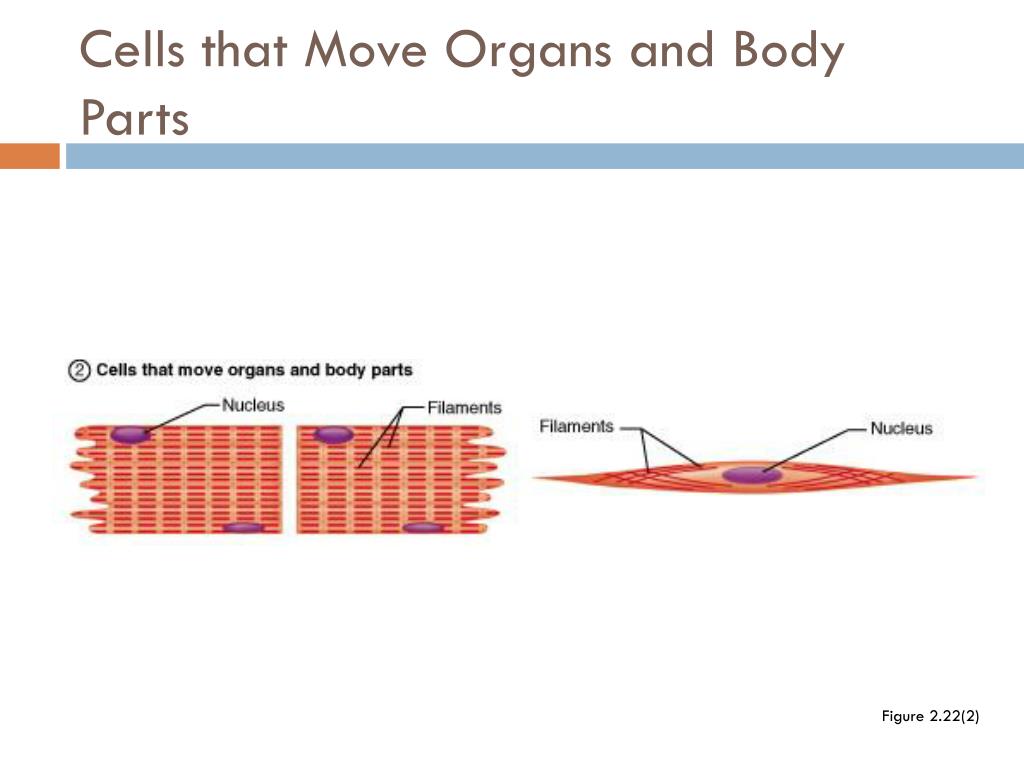 Cells that Move Organs and Body Parts

② Cells that move organs and body parts

Nucleus

Filaments

Filaments

Nucleus

Figure 2.22(2)